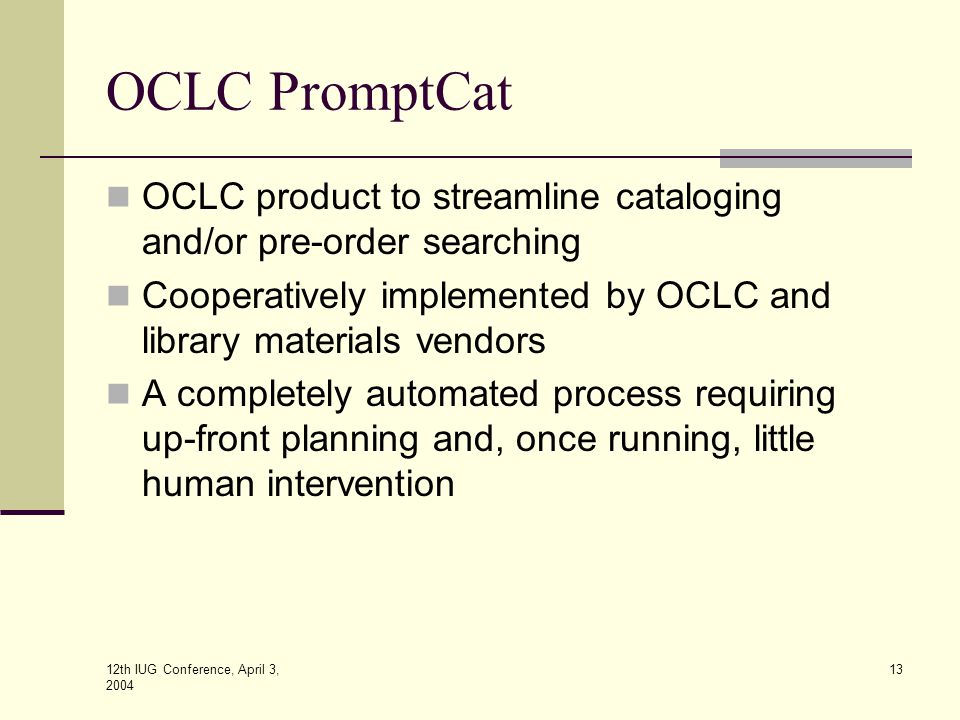 OCLC PromptCat

OCLC product to streamline cataloging and/or pre-order searching

Cooperatively implemented by OCLC and library materials vendors

A completely automated process requiring up-front planning and, once running, little human intervention

12th IUG Conference, April 3, 2004

13